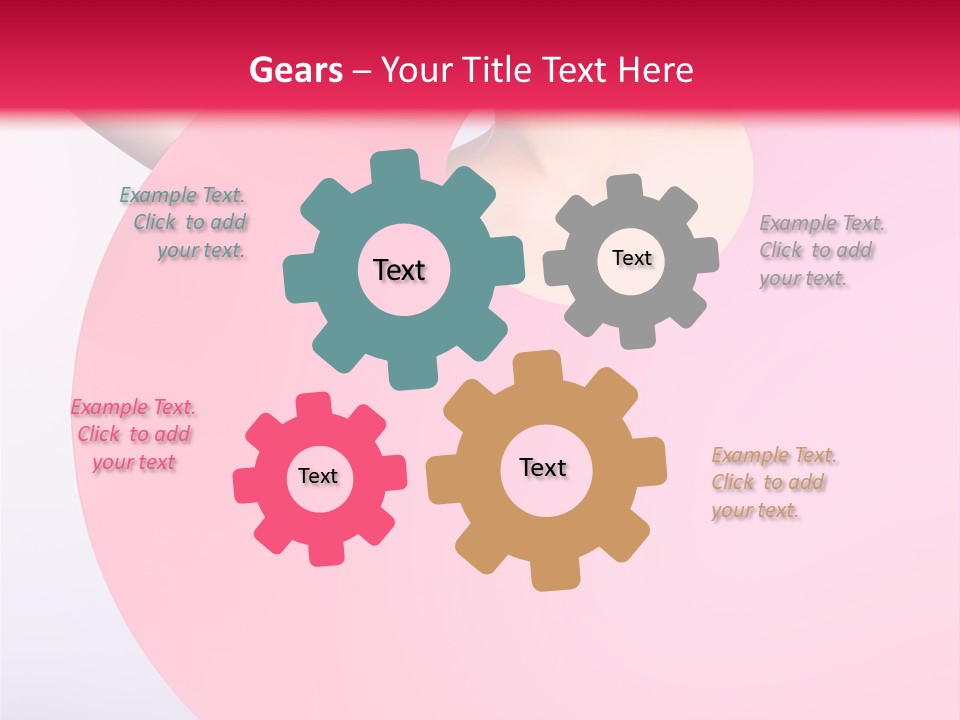 Gears – Your Title Text Here

Example Text. Click to add your text.

Text

Text

Example Text. Click to add your text.

Example Text. Click to add your text

Text

Text

Example Text. Click to add your text.